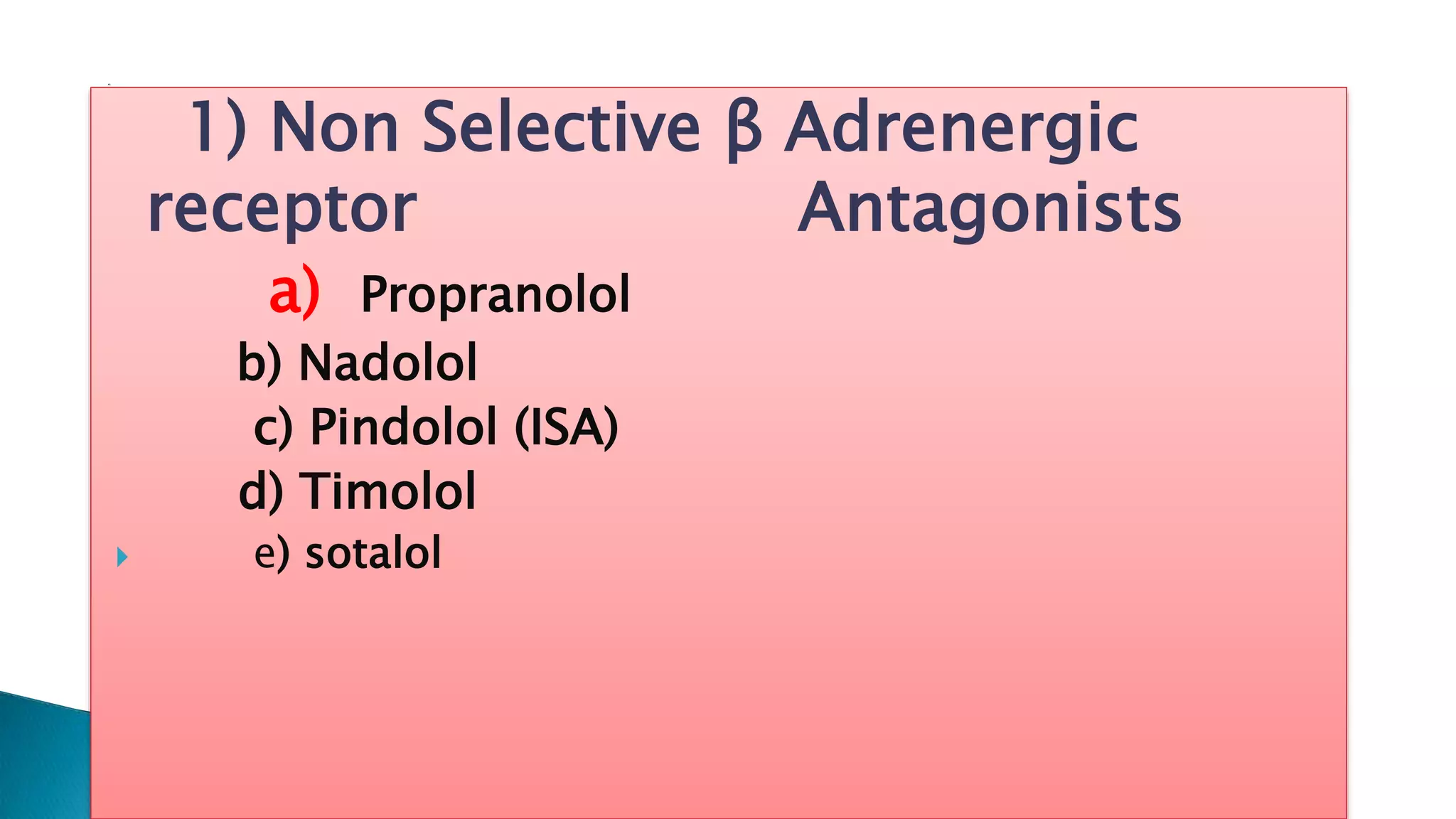 1) Non Selective β Adrenergic receptor Antagonists

a) Propranolol
b) Nadolol
c) Pindolol (ISA)
d) Timolol
e) sotalol